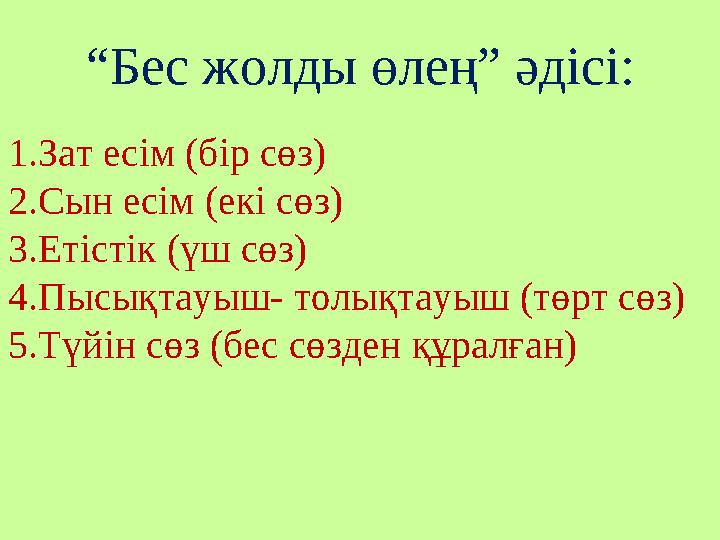 “Бес жолды өлең” әдісі:

1.Зат есім (бір сөз)
2.Сын есім (екі сөз)
3.Етістік (үш сөз)
4.Пысықтауыш- толықтауыш (төрт сөз)
5.Түйін сөз (бес сөзден құралған)